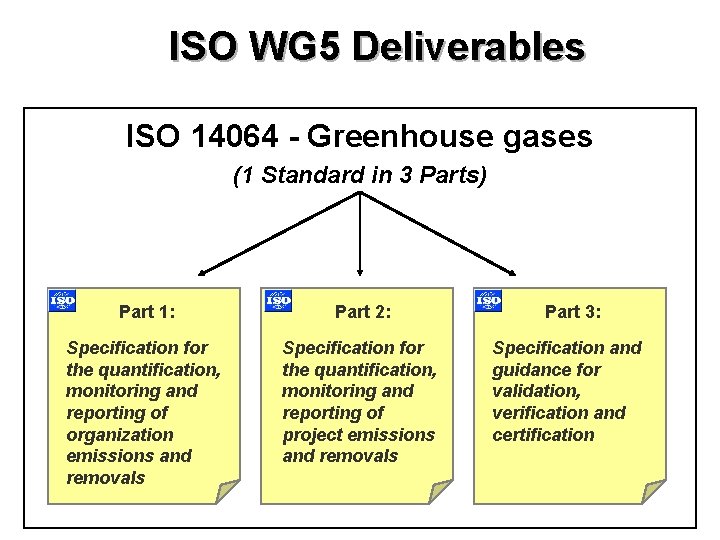 ISO WG5 Deliverables

ISO 14064 - Greenhouse gases

(1 Standard in 3 Parts)

ISO

Part 1:

Specification for the quantification, monitoring and reporting of organization emissions and removals

ISO

Part 2:

Specification for the quantification, monitoring and reporting of project emissions and removals

ISO

Part 3:

Specification and guidance for validation, verification and certification